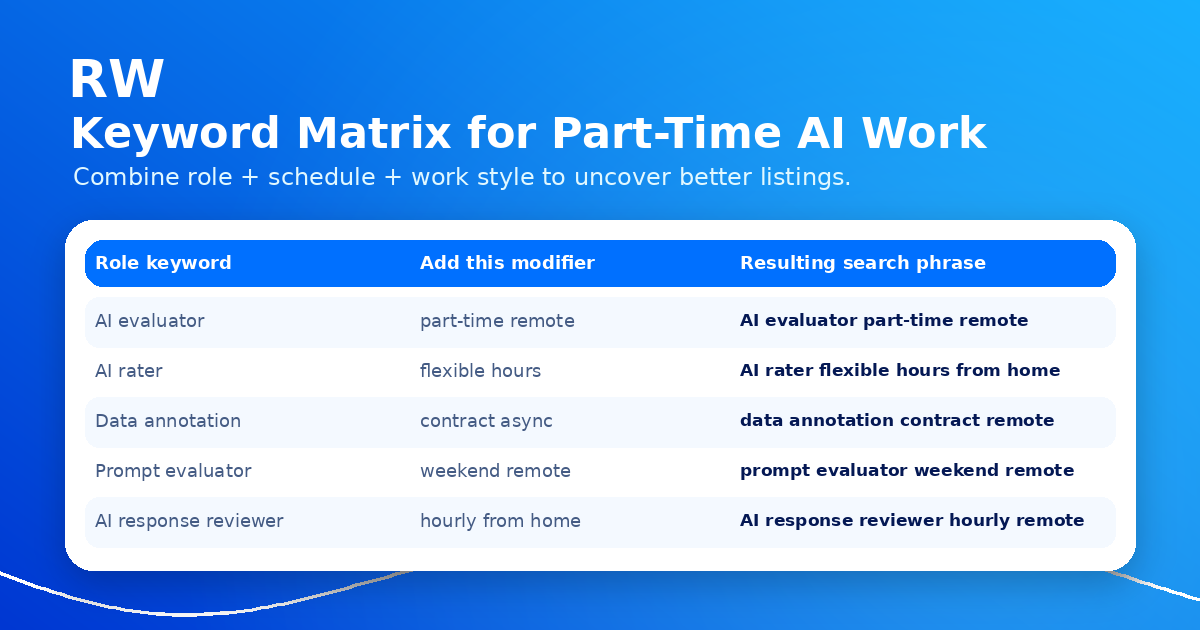 RW
Keyword Matrix for Part-Time AI Work
Combine role + schedule + work style to uncover better listings.

| Role keyword | Add this modifier | Resulting search phrase |
|---|---|---|
| AI evaluator | part-time remote | AI evaluator part-time remote |
| AI rater | flexible hours | AI rater flexible hours from home |
| Data annotation | contract async | data annotation contract remote |
| Prompt evaluator | weekend remote | prompt evaluator weekend remote |
| AI response reviewer | hourly from home | AI response reviewer hourly remote |